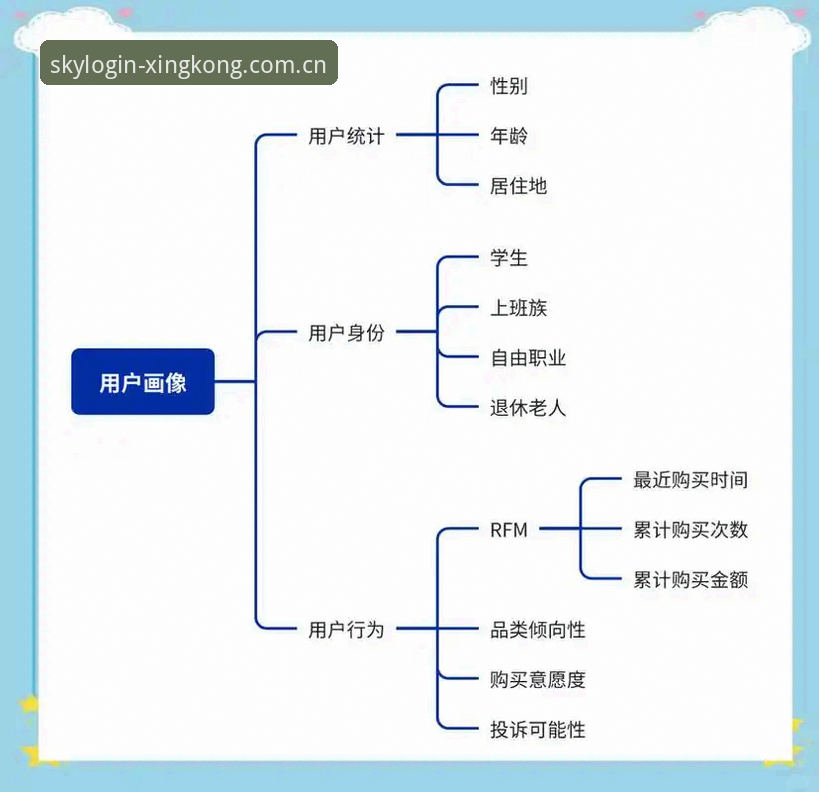 skylogin-xingkong.com.cn

用户画像

用户统计
性别
年龄
居住地

用户身份
学生
上班族
自由职业
退休老人

用户行为
RFM
最近购买时间
累计购买次数
累计购买金额
品类倾向性
购买意愿度
投诉可能性